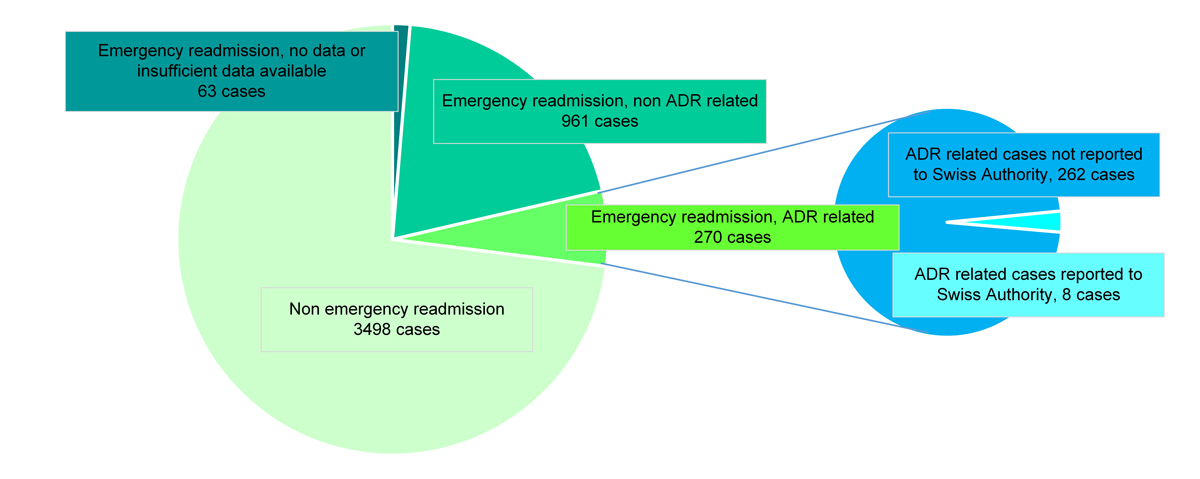 Emergency readmission, no data or insufficient data available
63 cases

Emergency readmission, non ADR related
961 cases

ADR related cases not reported to Swiss Authority, 262 cases

Emergency readmission, ADR related
270 cases

ADR related cases reported to Swiss Authority, 8 cases

Non emergency readmission
3498 cases